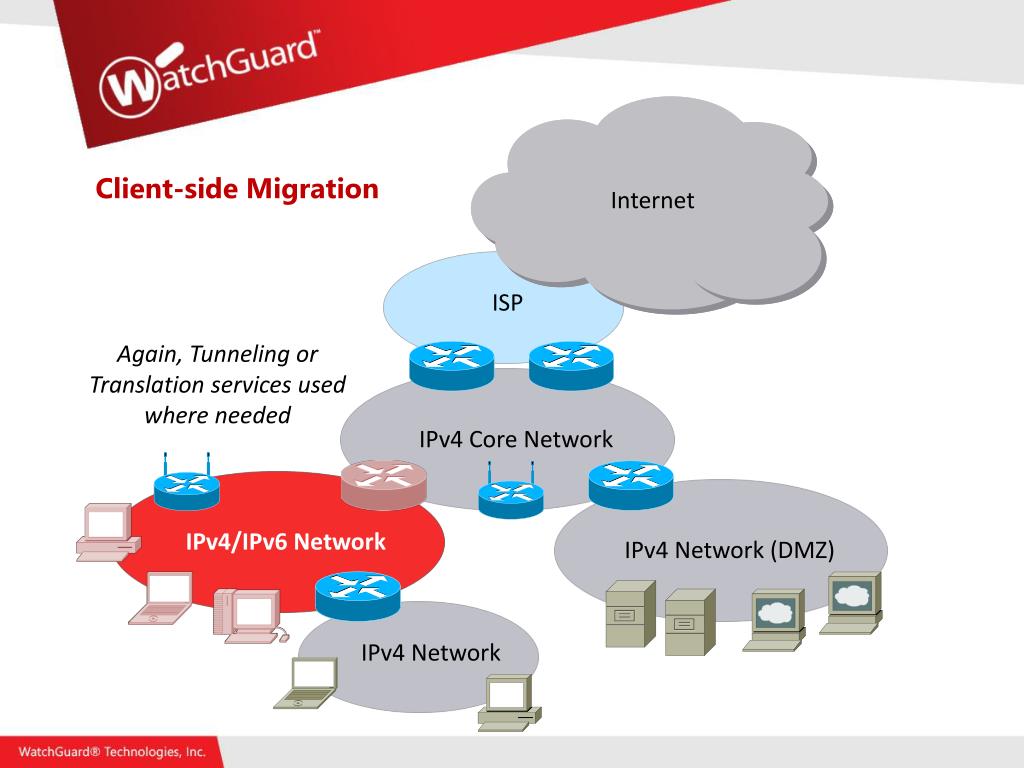 WatchGuard™

Client-side Migration

Internet

ISP

Again, Tunneling or Translation services used where needed

IPv4 Core Network

IPv4/IPv6 Network

IPv4 Network (DMZ)

IPv4 Network

WatchGuard® Technologies, Inc.